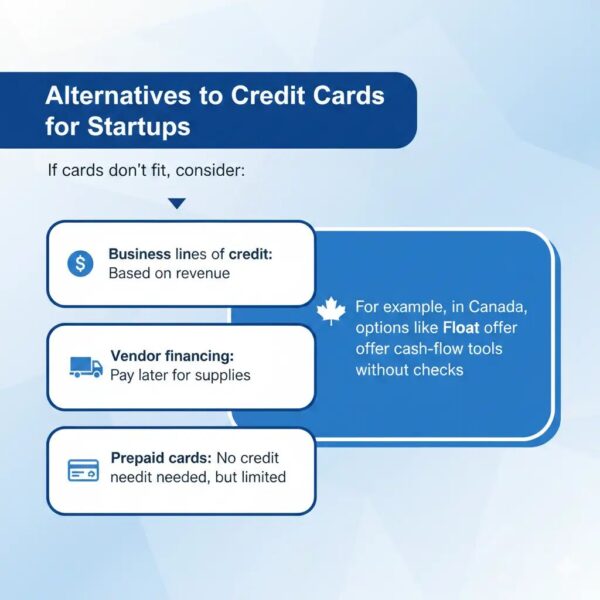 Alternatives to Credit Cards for Startups

If cards don't fit, consider:

Business lines of credit: Based on revenue

Vendor financing: Pay later for supplies

Prepaid cards: No credit needit needed, but limited

For example, in Canada, options like Float offer offer cash-flow tools without checks